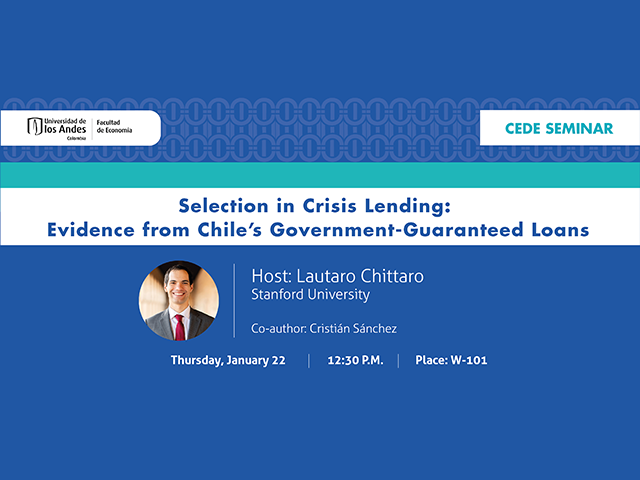 Universidad de los Andes
Colombia
Facultad de Economía

CEDE SEMINAR

Selection in Crisis Lending:
Evidence from Chile's Government-Guaranteed Loans

Host: Lautaro Chittaro
Stanford University

Co-author: Cristián Sánchez

Thursday, January 22 | 12:30 P.M. | Place: W-101